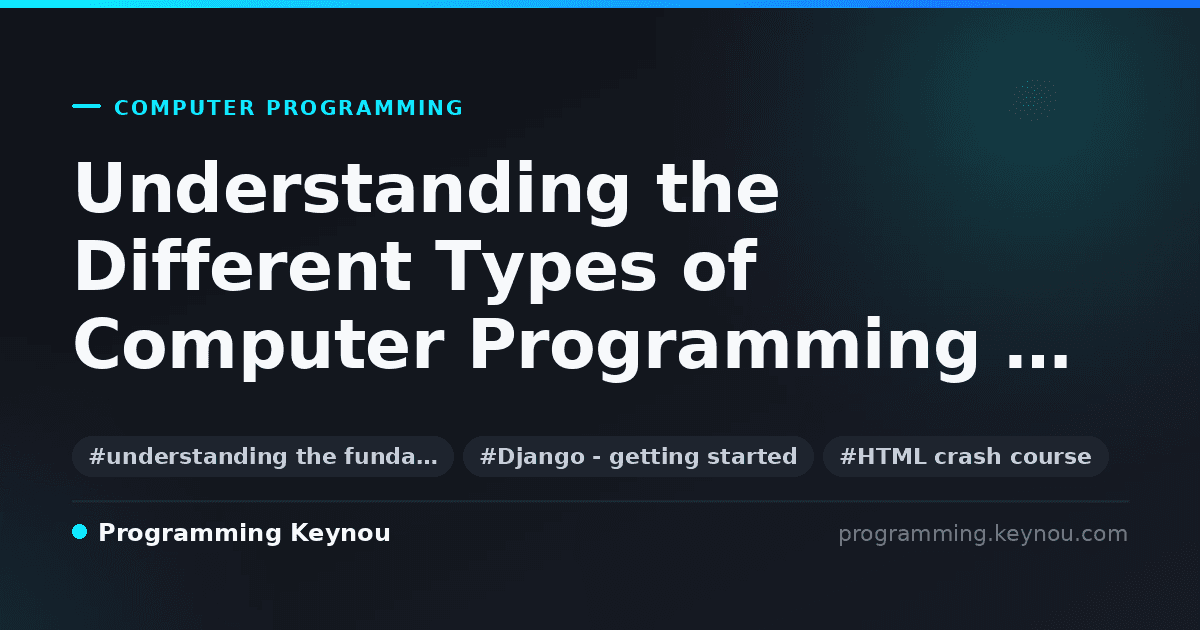 COMPUTER PROGRAMMING

Understanding the Different Types of Computer Programming ...

#understanding the funda...

#Django - getting started

#HTML crash course

Programming Keynou

programming.keynou.com